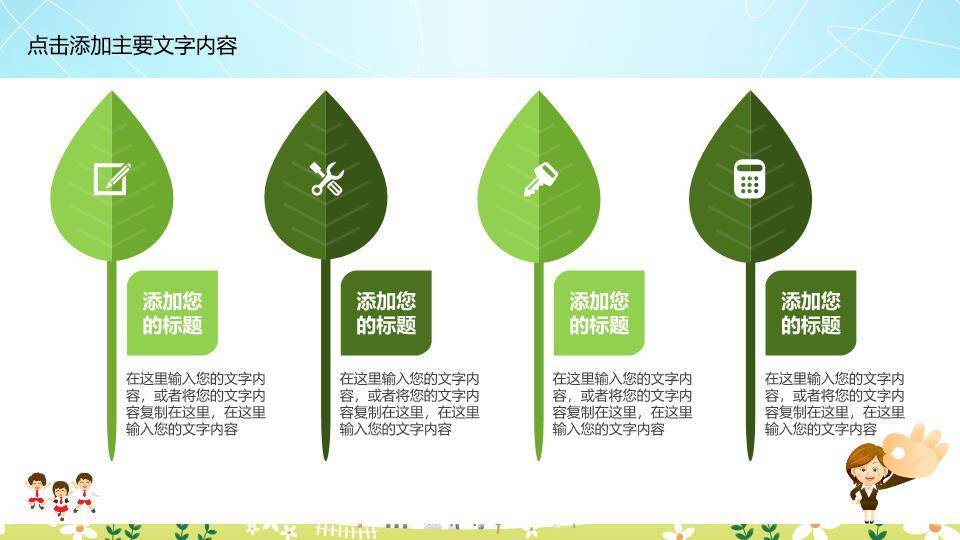 点击添加主要文字内容

添加您的标题

在这里输入您的文字内容，或者将您的文字内容复制在这里，在这里输入您的文字内容

添加您的标题

在这里输入您的文字内容，或者将您的文字内容复制在这里，在这里输入您的文字内容

添加您的标题

在这里输入您的文字内容，或者将您的文字内容复制在这里，在这里输入您的文字内容

添加您的标题

在这里输入您的文字内容，或者将您的文字内容复制在这里，在这里输入您的文字内容